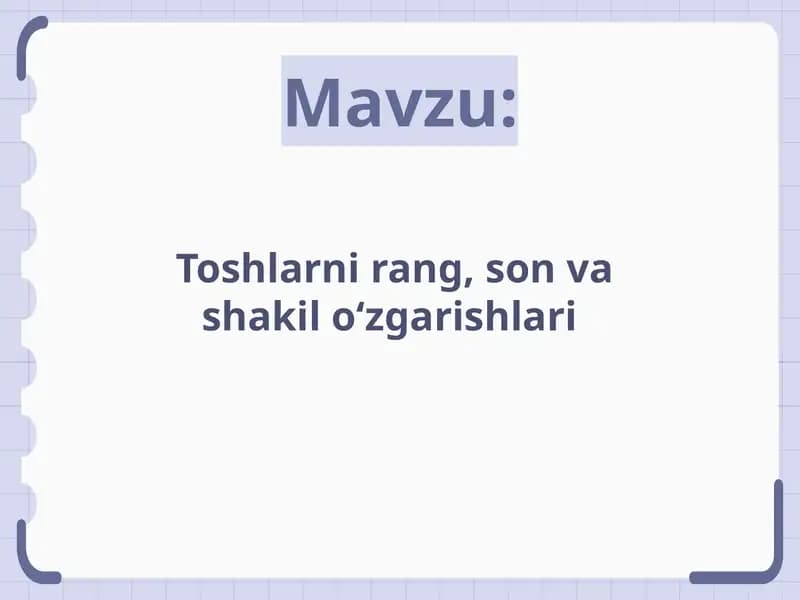 Mavzu:

Toshlarni rang, son va shakil o‘zgarishlari